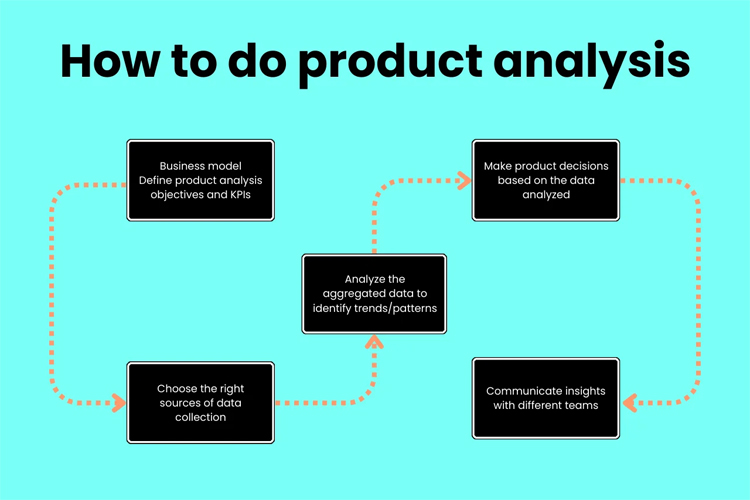 How to do product analysis

Business model
Define product analysis objectives and KPIs

Choose the right sources of data collection

Analyze the aggregated data to identify trends/patterns

Make product decisions based on the data analyzed

Communicate insights with different teams